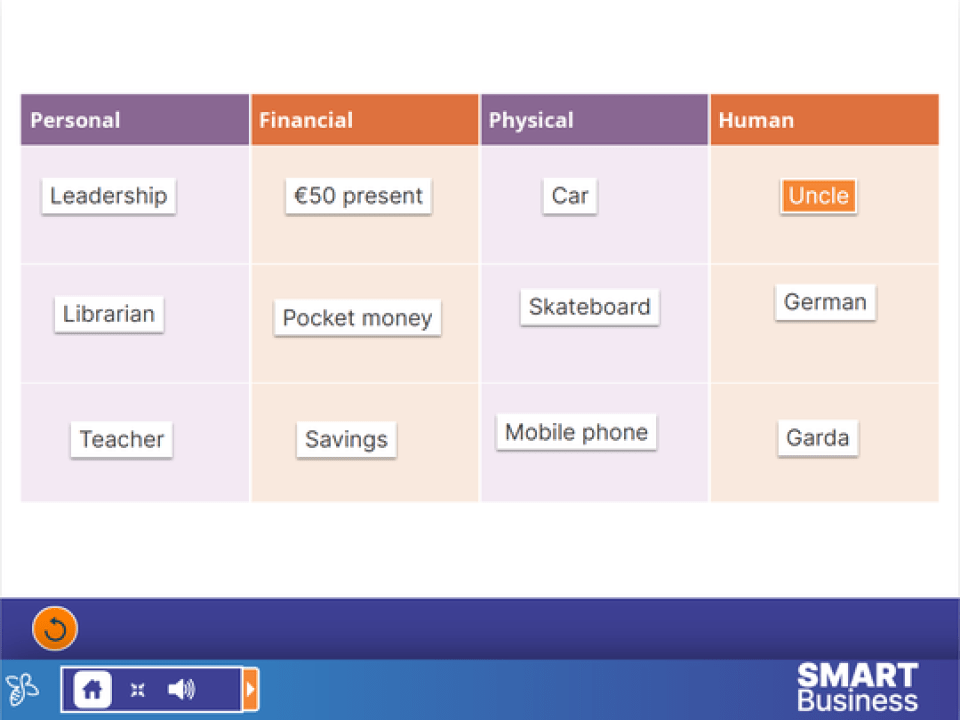 | Personal | Financial | Physical | Human |
|---|---|---|---|
| Leadership | €50 present | Car | Uncle |
| Librarian | Pocket money | Skateboard | German |
| Teacher | Savings | Mobile phone | Garda |

SMART Business